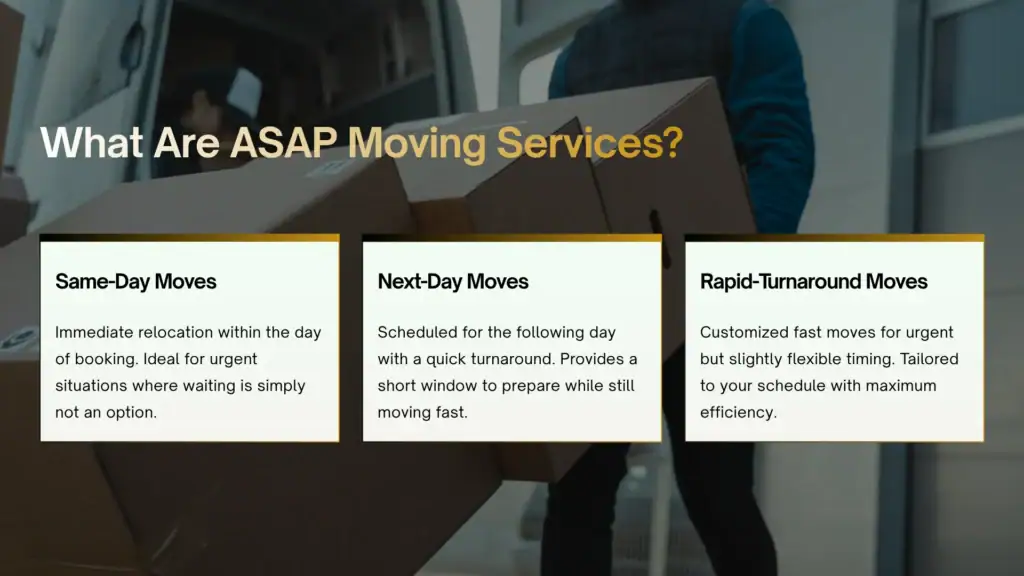 What Are ASAP Moving Services?

Same-Day Moves

Immediate relocation within the day of booking. Ideal for urgent situations where waiting is simply not an option.

Next-Day Moves

Scheduled for the following day with a quick turnaround. Provides a short window to prepare while still moving fast.

Rapid-Turnaround Moves

Customized fast moves for urgent but slightly flexible timing. Tailored to your schedule with maximum efficiency.